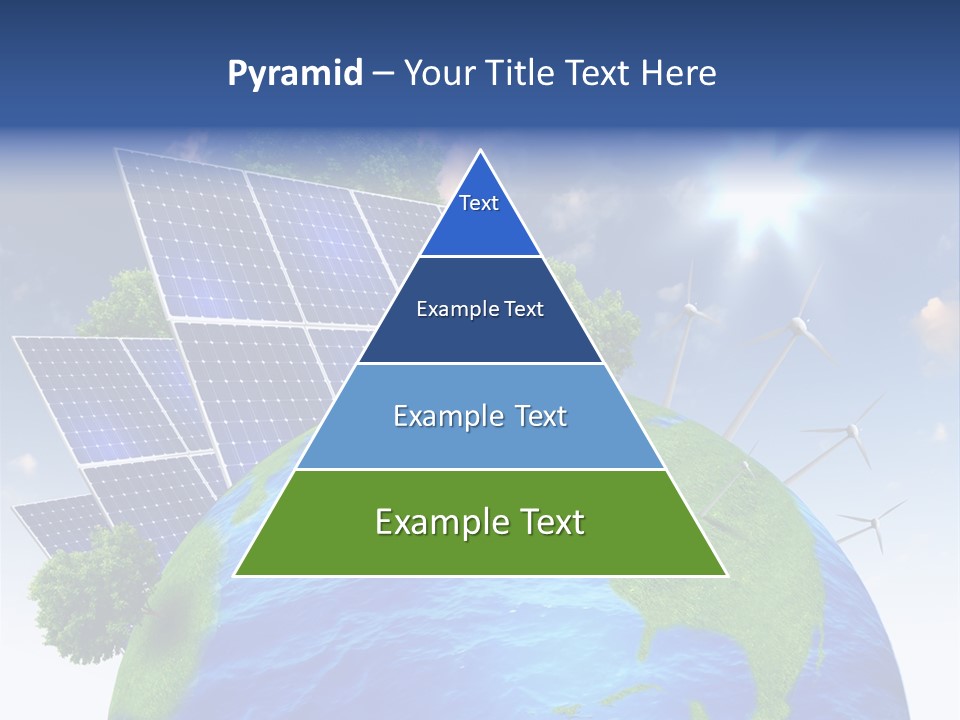 Pyramid – Your Title Text Here

Text

Example Text

Example Text

Example Text